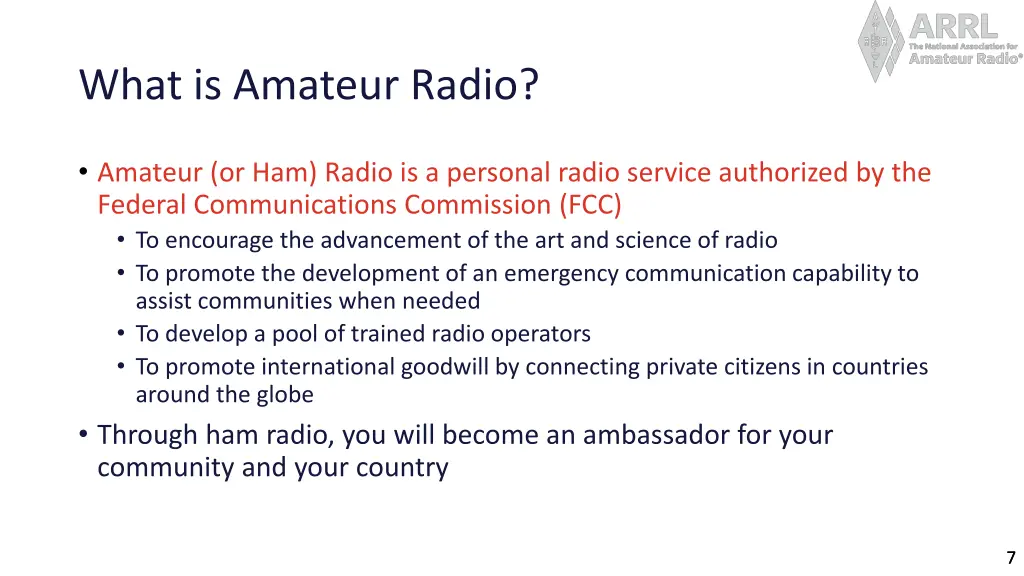 ARRL
The National Association for
Amateur Radio®

What is Amateur Radio?

• Amateur (or Ham) Radio is a personal radio service authorized by the Federal Communications Commission (FCC)
 • To encourage the advancement of the art and science of radio
 • To promote the development of an emergency communication capability to assist communities when needed
 • To develop a pool of trained radio operators
 • To promote international goodwill by connecting private citizens in countries around the globe
• Through ham radio, you will become an ambassador for your community and your country

7